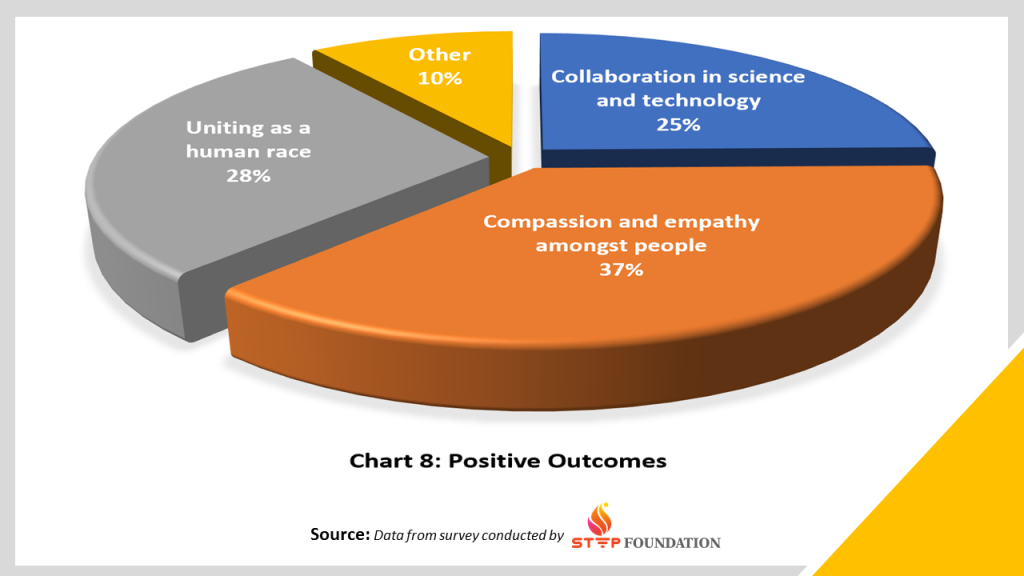 Other
10%

Collaboration in science and technology
25%

Uniting as a human race
28%

Compassion and empathy amongst people
37%

Chart 8: Positive Outcomes

Source: Data from survey conducted by STEP FOUNDATION